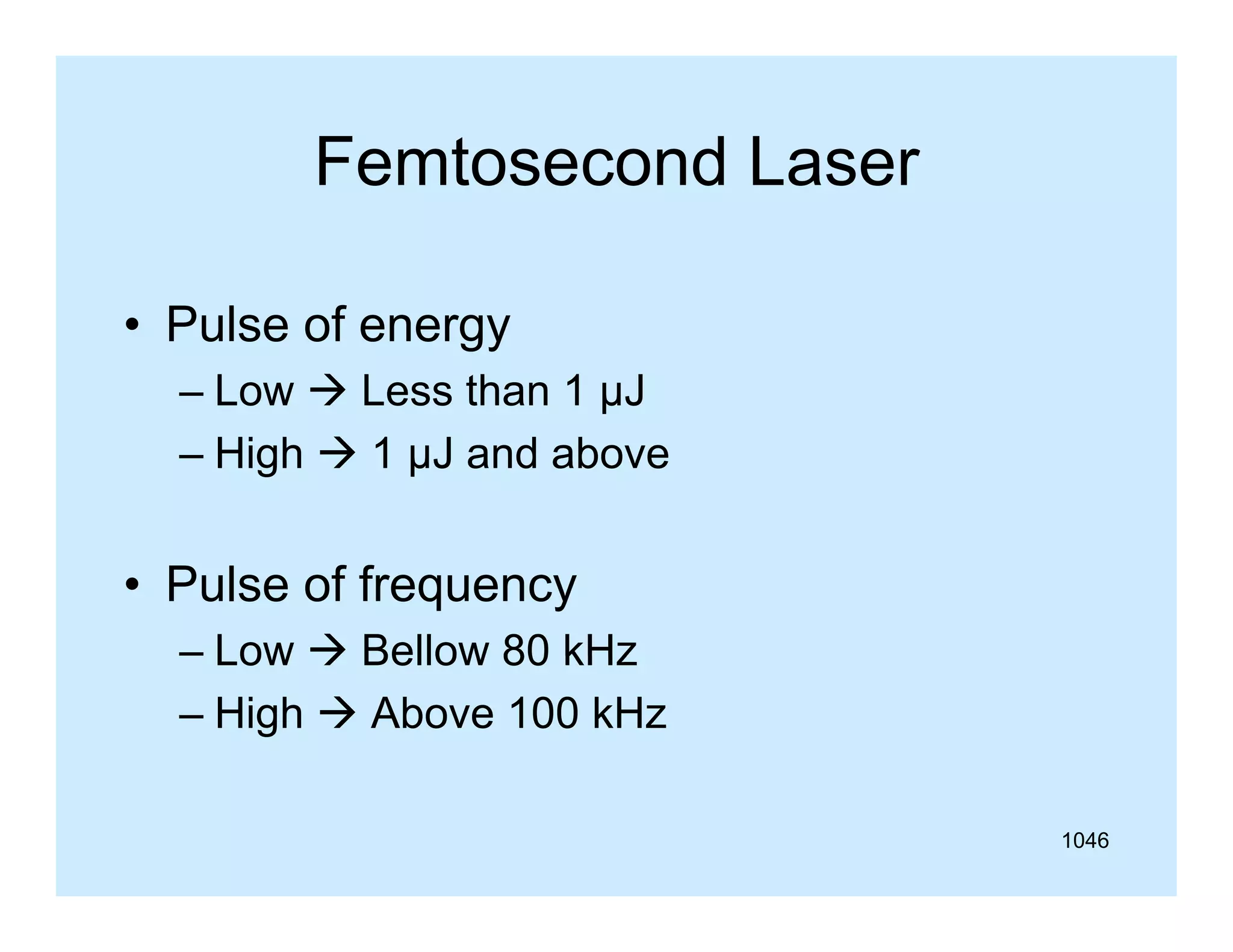 Femtosecond Laser

• Pulse of energy
– Low → Less than 1 µJ
– High → 1 µJ and above

• Pulse of frequency
– Low → Bellow 80 kHz
– High → Above 100 kHz

1046